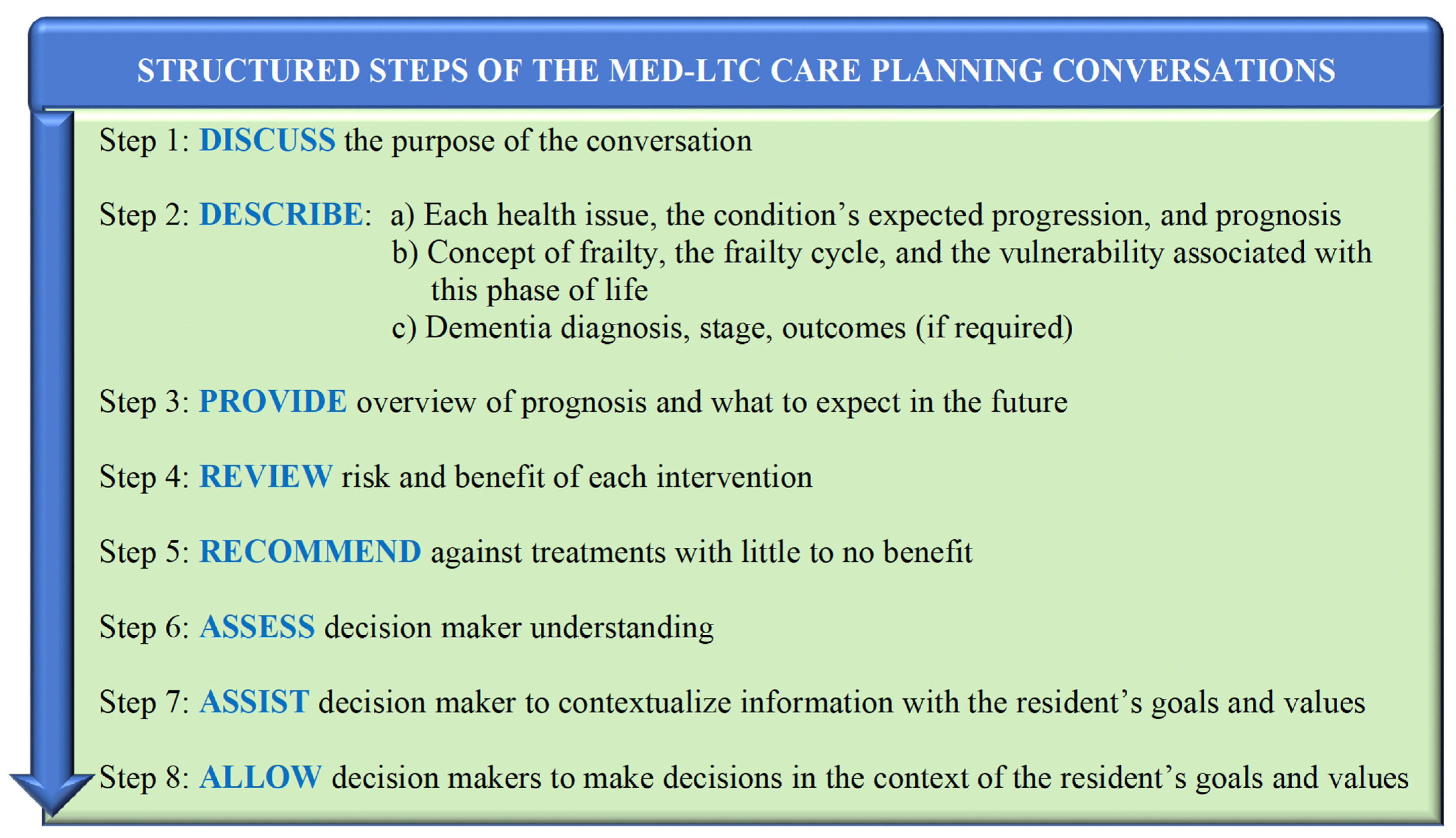 STRUCTURED STEPS OF THE MED-LTC CARE PLANNING CONVERSATIONS

Step 1: DISCUSS the purpose of the conversation

Step 2: DESCRIBE: a) Each health issue, the condition’s expected progression, and prognosis
b) Concept of frailty, the frailty cycle, and the vulnerability associated with this phase of life
c) Dementia diagnosis, stage, outcomes (if required)

Step 3: PROVIDE overview of prognosis and what to expect in the future

Step 4: REVIEW risk and benefit of each intervention

Step 5: RECOMMEND against treatments with little to no benefit

Step 6: ASSESS decision maker understanding

Step 7: ASSIST decision maker to contextualize information with the resident’s goals and values

Step 8: ALLOW decision makers to make decisions in the context of the resident’s goals and values